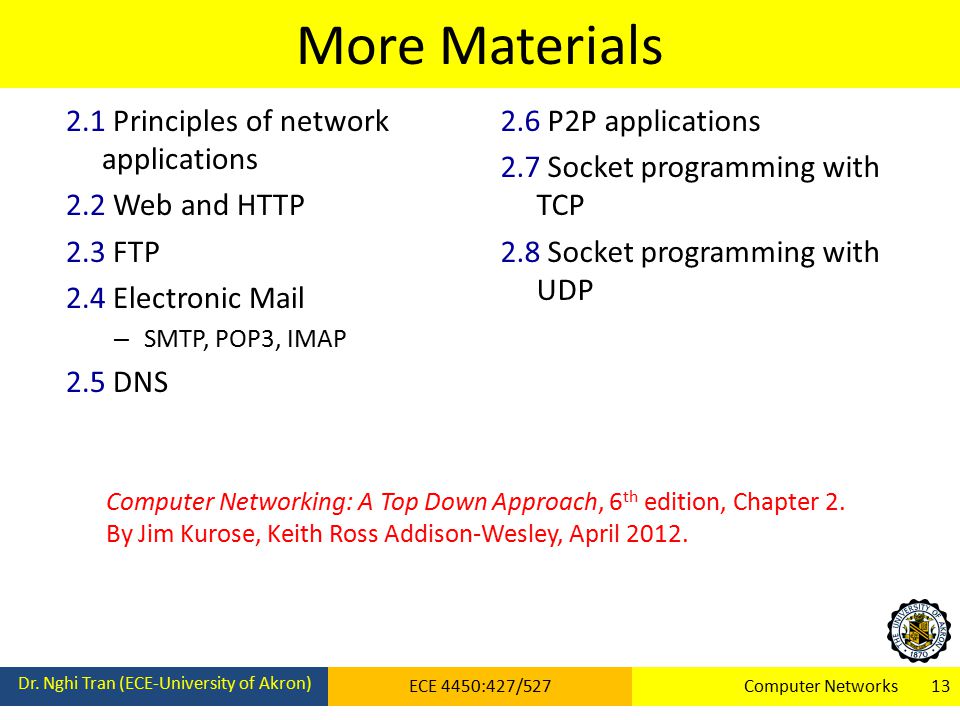 More Materials

2.1 Principles of network applications

2.2 Web and HTTP

2.3 FTP

2.4 Electronic Mail

– SMTP, POP3, IMAP

2.5 DNS

2.6 P2P applications

2.7 Socket programming with TCP

2.8 Socket programming with UDP

Computer Networking: A Top Down Approach, 6$^{th}$ edition, Chapter 2. By Jim Kurose, Keith Ross Addison-Wesley, April 2012.

THE UNIVERSITY OF AKRON 1870

Dr. Nghi Tran (ECE-University of Akron)

ECE 4450:427/527

Computer Networks

13